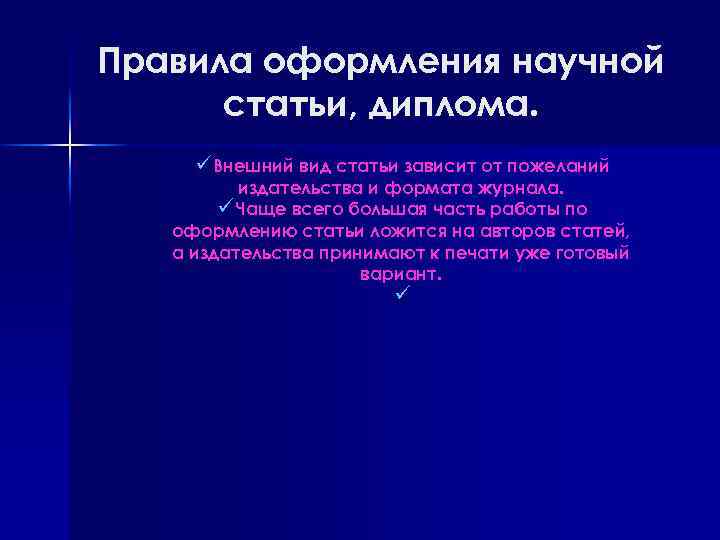 Правила оформления научной статьи, диплома.

✓ Внешний вид статьи зависит от пожеланий издательства и формата журнала.
✓ Чаще всего большая часть работы по оформлению статьи ложится на авторов статей, а издательства принимают к печати уже готовый вариант.
✓